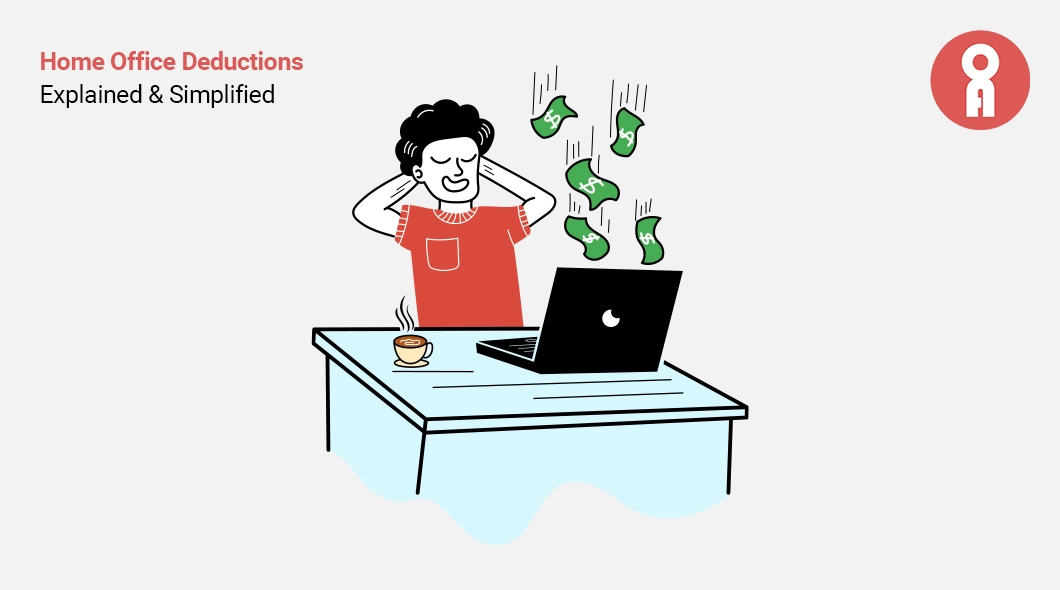 Home Office Deductions
Explained & Simplified